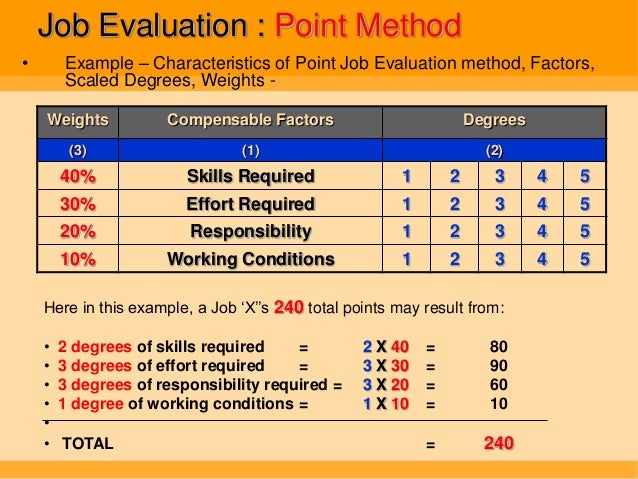 Job Evaluation : Point Method

• Example – Characteristics of Point Job Evaluation method, Factors, Scaled Degrees, Weights -

| Weights | Compensable Factors | Degrees | | | | |
|---|---|---|---|---|---|---|
| (3) | (1) | (2) | | | | |
| 40% | Skills Required | 1 | 2 | 3 | 4 | 5 |
| 30% | Effort Required | 1 | 2 | 3 | 4 | 5 |
| 20% | Responsibility | 1 | 2 | 3 | 4 | 5 |
| 10% | Working Conditions | 1 | 2 | 3 | 4 | 5 |

Here in this example, a Job 'X"s 240 total points may result from:

• 2 degrees of skills required = 2 X 40 = 80
• 3 degrees of effort required = 3 X 30 = 90
• 3 degrees of responsibility required = 3 X 20 = 60
• 1 degree of working conditions = 1 X 10 = 10
•
• TOTAL = 240